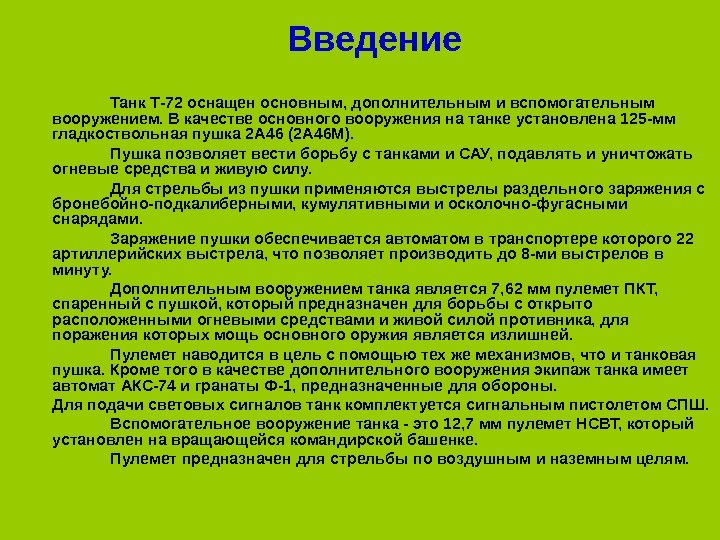 Введение

Танк Т-72 оснащен основным, дополнительным и вспомогательным вооружением. В качестве основного вооружения на танке установлена 125-мм гладкоствольная пушка 2А46 (2А46М).

Пушка позволяет вести борьбу с танками и САУ, подавлять и уничтожать огневые средства и живую силу.

Для стрельбы из пушки применяются выстрелы раздельного заряжения с бронебойно-подкалиберными, кумулятивными и осколочно-фугасными снарядами.

Заряжение пушки обеспечивается автоматом в транспортере которого 22 артиллерийских выстрела, что позволяет производить до 8-ми выстрелов в минуту.

Дополнительным вооружением танка является 7,62 мм пулемет ПКТ, спаренный с пушкой, который предназначен для борьбы с открыто расположенными огневыми средствами и живой силой противника, для поражения которых мощь основного оружия является излишней.

Пулемет наводится в цель с помощью тех же механизмов, что и танковая пушка. Кроме того в качестве дополнительного вооружения экипаж танка имеет автомат АКС-74 и гранаты Ф-1, предназначенные для обороны.

Для подачи световых сигналов танк комплектуется сигнальным пистолетом СПШ.

Вспомогательное вооружение танка - это 12,7 мм пулемет НСВТ, который установлен на вращающейся командирской башенке.

Пулемет предназначен для стрельбы по воздушным и наземным целям.